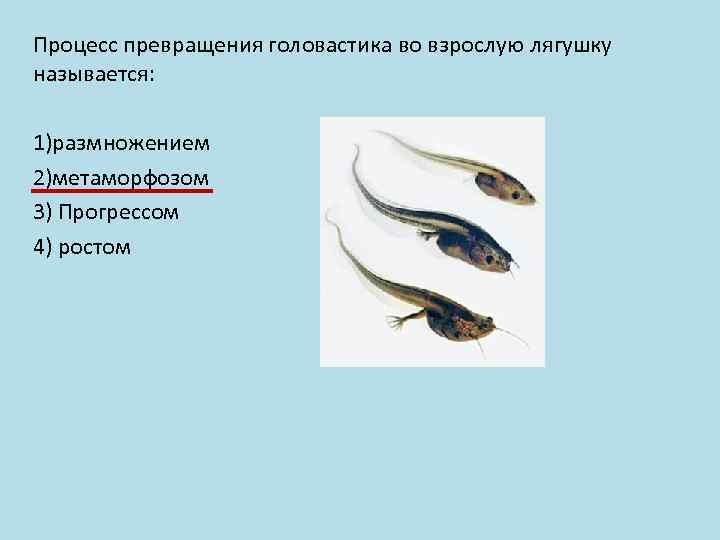 Процесс превращения головастика во взрослую лягушку называется:

1)размножением
2)метаморфозом
3) Прогрессом
4) ростом